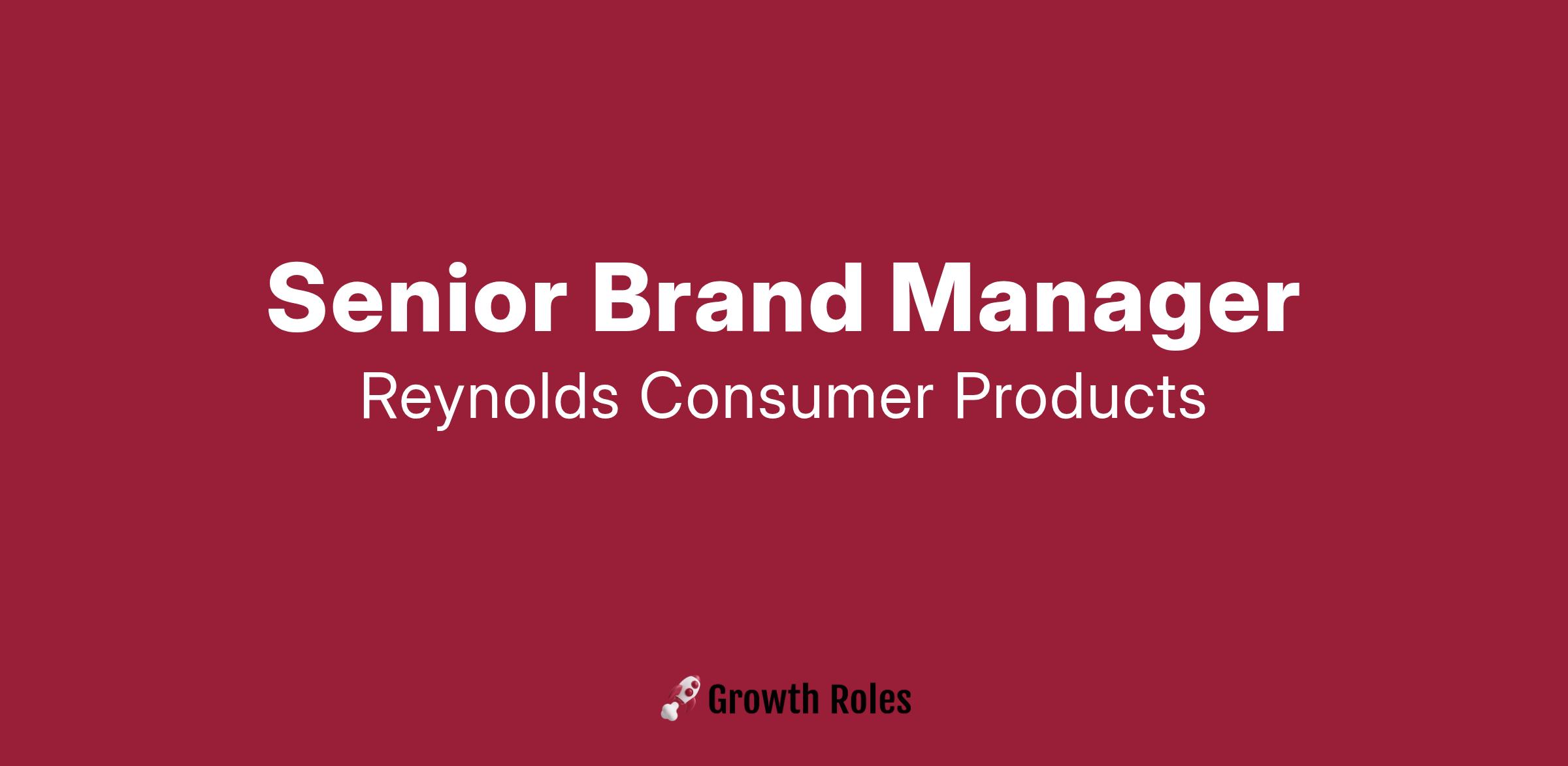 Senior Brand Manager
Reynolds Consumer Products

Growth Roles